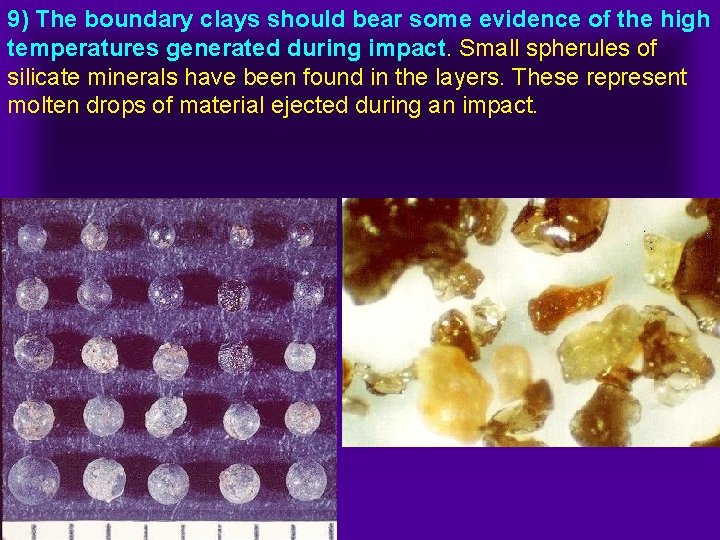 9) The boundary clays should bear some evidence of the high temperatures generated during impact. Small spherules of silicate minerals have been found in the layers. These represent molten drops of material ejected during an impact.